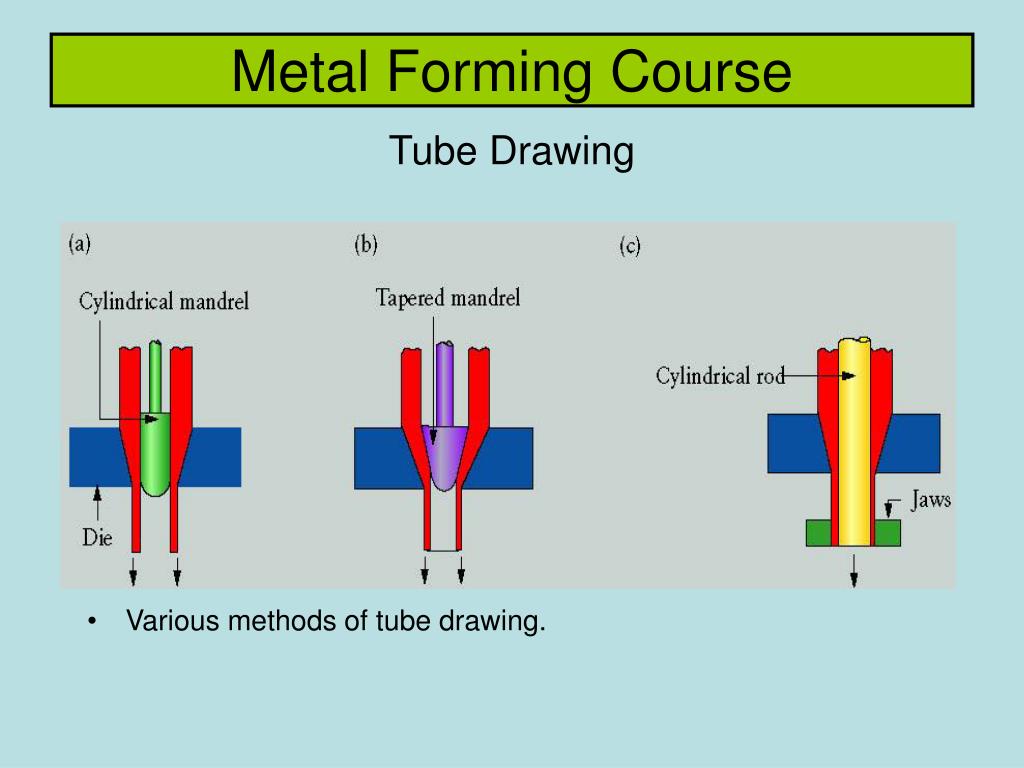 Metal Forming Course

Tube Drawing

(a)

Cylindrical mandrel

Die

(b)

Tapered mandrel

(c)

Cylindrical rod

Jaws

• Various methods of tube drawing.